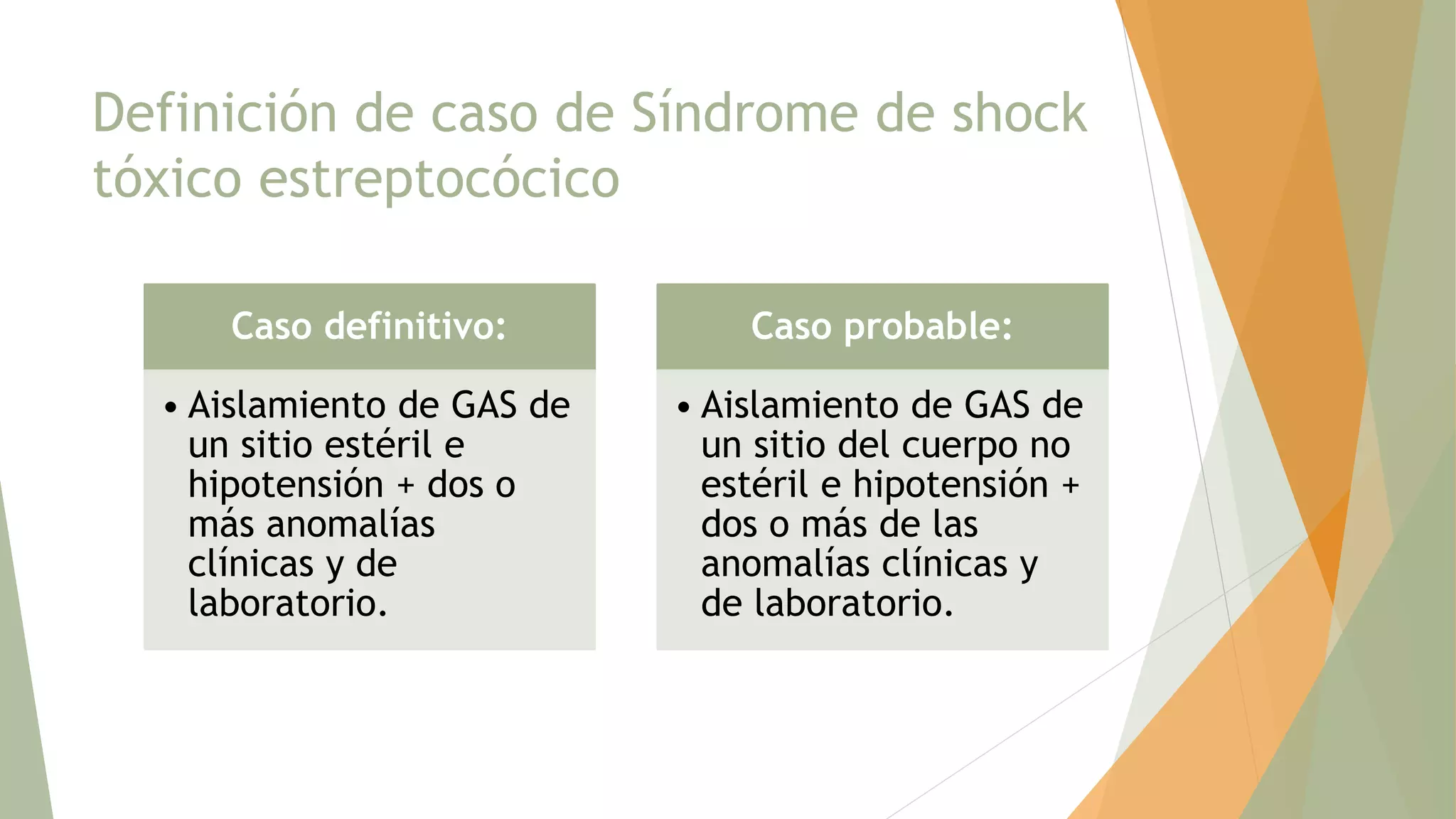 Definición de caso de Síndrome de shock tóxico estreptocócico

Caso definitivo:

• Aislamiento de GAS de un sitio estéril e hipotensión + dos o más anomalías clínicas y de laboratorio.

Caso probable:

• Aislamiento de GAS de un sitio del cuerpo no estéril e hipotensión + dos o más de las anomalías clínicas y de laboratorio.